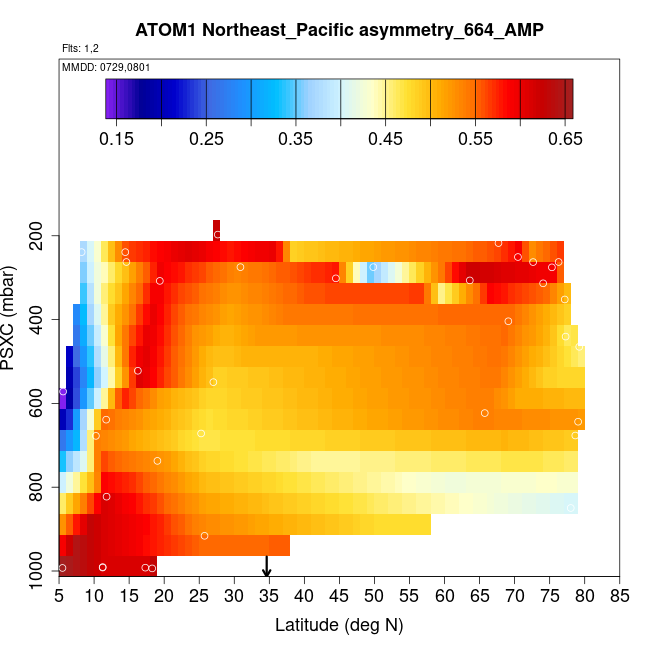 ATOM1 Northeast_Pacific asymmetry_664_AMP

Flts: 1,2

MMDD: 0729,0801

0.15 0.25 0.35 0.45 0.55 0.65

PSXC (mbar)

200
400
600
800
1000

5 10 15 20 25 30 35 40 45 50 55 60 65 70 75 80 85

Latitude (deg N)